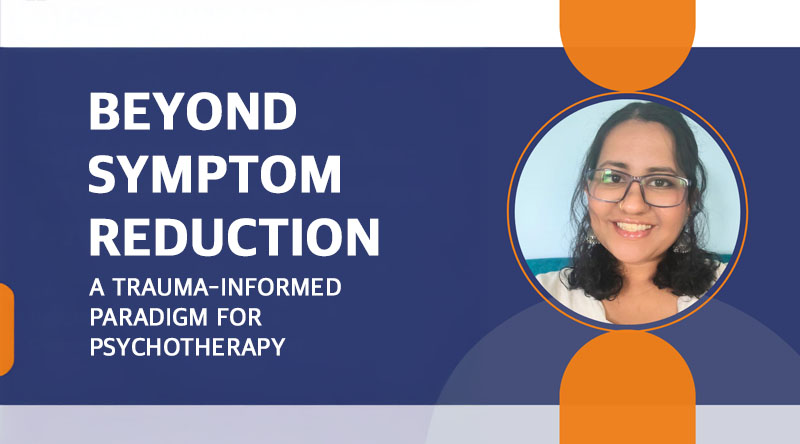 BEYOND SYMPTOM REDUCTION

A TRAUMA-INFORMED PARADIGM FOR PSYCHOTHERAPY